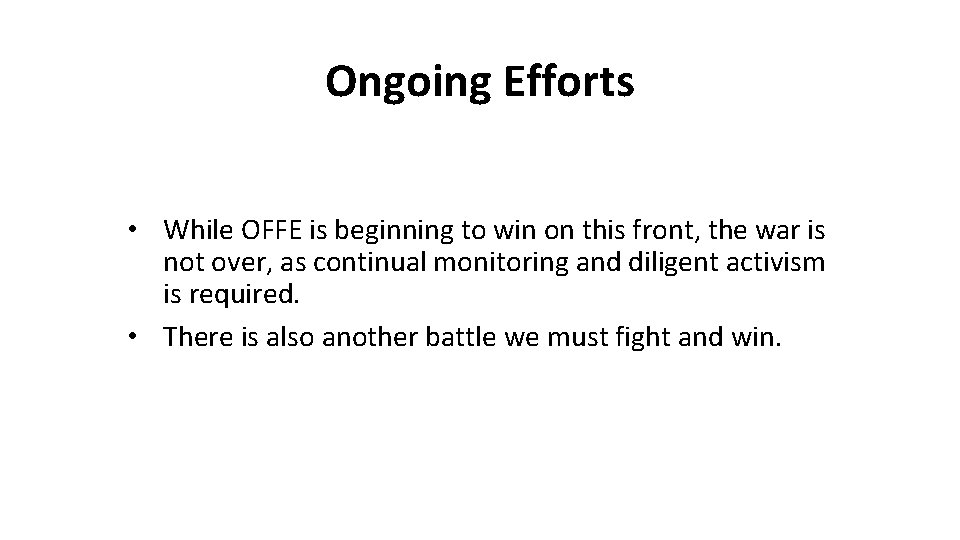 Ongoing Efforts

• While OFFE is beginning to win on this front, the war is not over, as continual monitoring and diligent activism is required.

• There is also another battle we must fight and win.